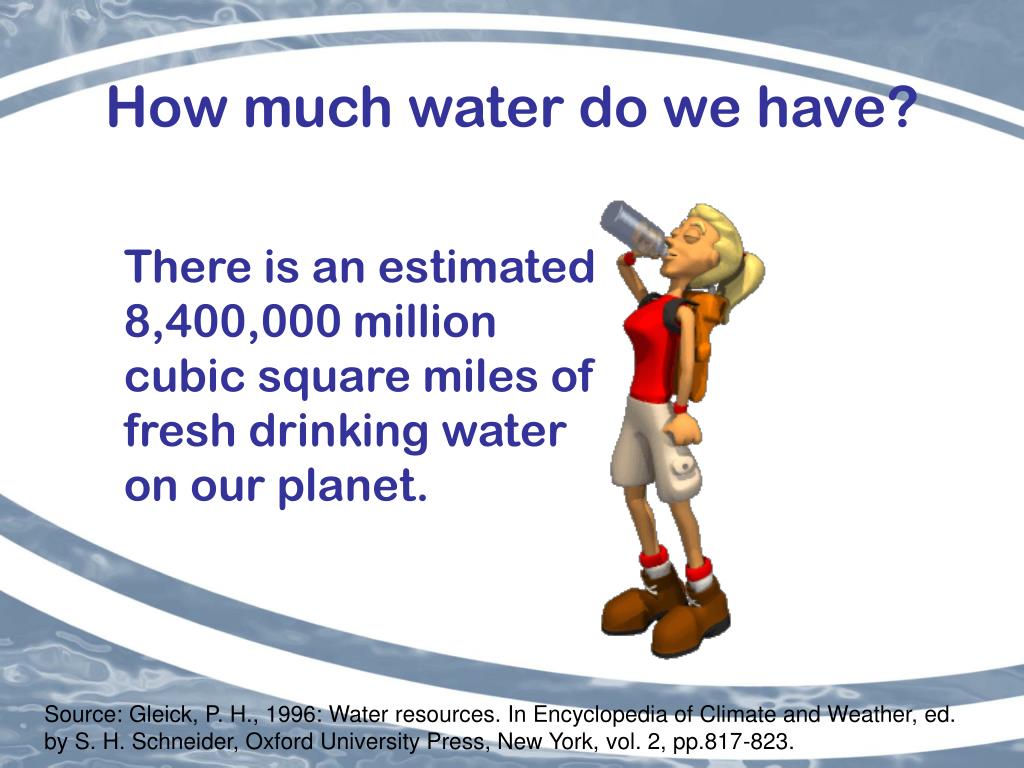 How much water do we have?

There is an estimated 8,400,000 million cubic square miles of fresh drinking water on our planet.

Source: Gleick, P. H., 1996: Water resources. In Encyclopedia of Climate and Weather, ed. by S. H. Schneider, Oxford University Press, New York, vol. 2, pp.817-823.